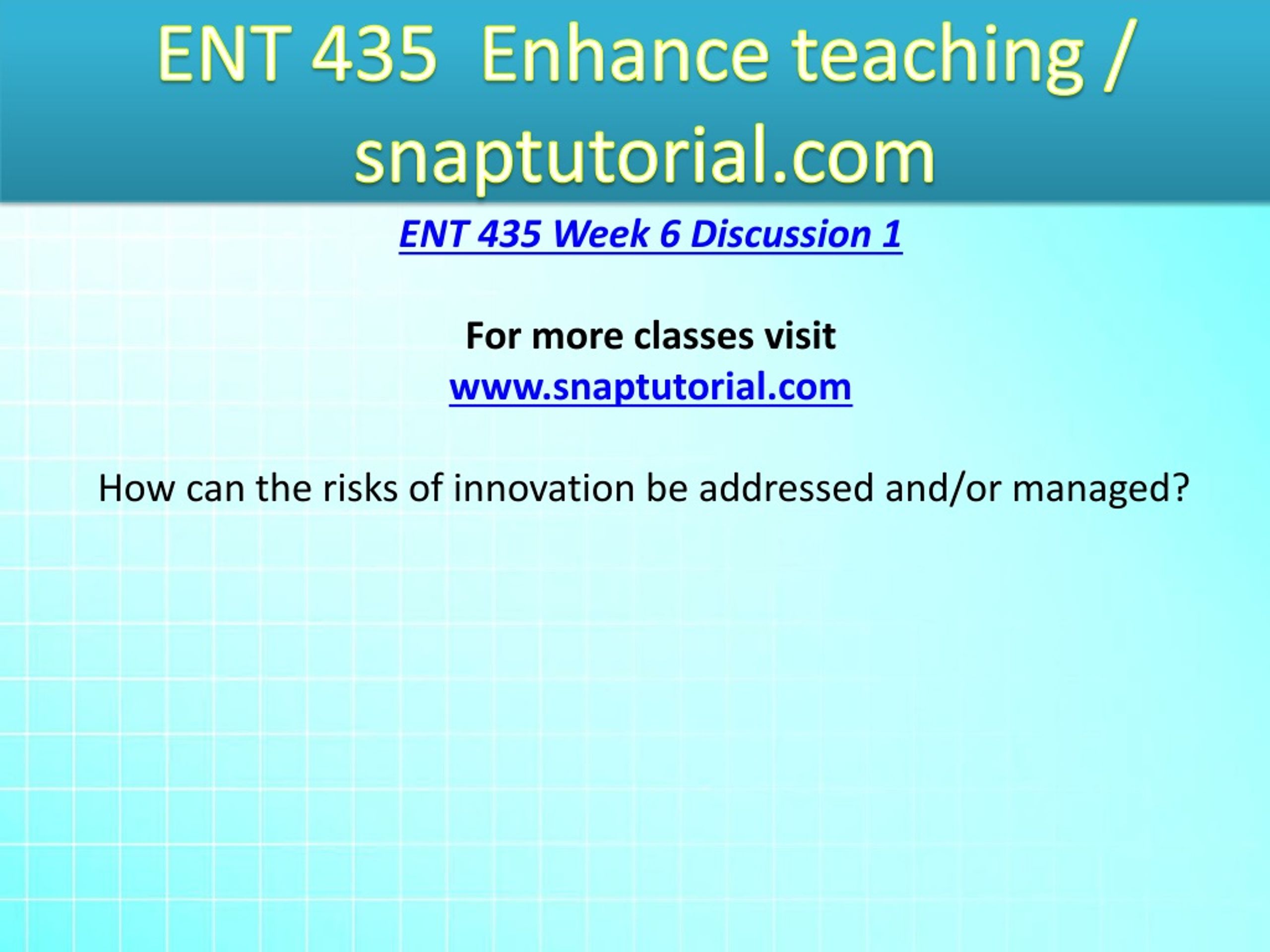 ENT 435 Enhance teaching / snaptutorial.com

ENT 435 Week 6 Discussion 1

For more classes visit
www.snaptutorial.com

How can the risks of innovation be addressed and/or managed?